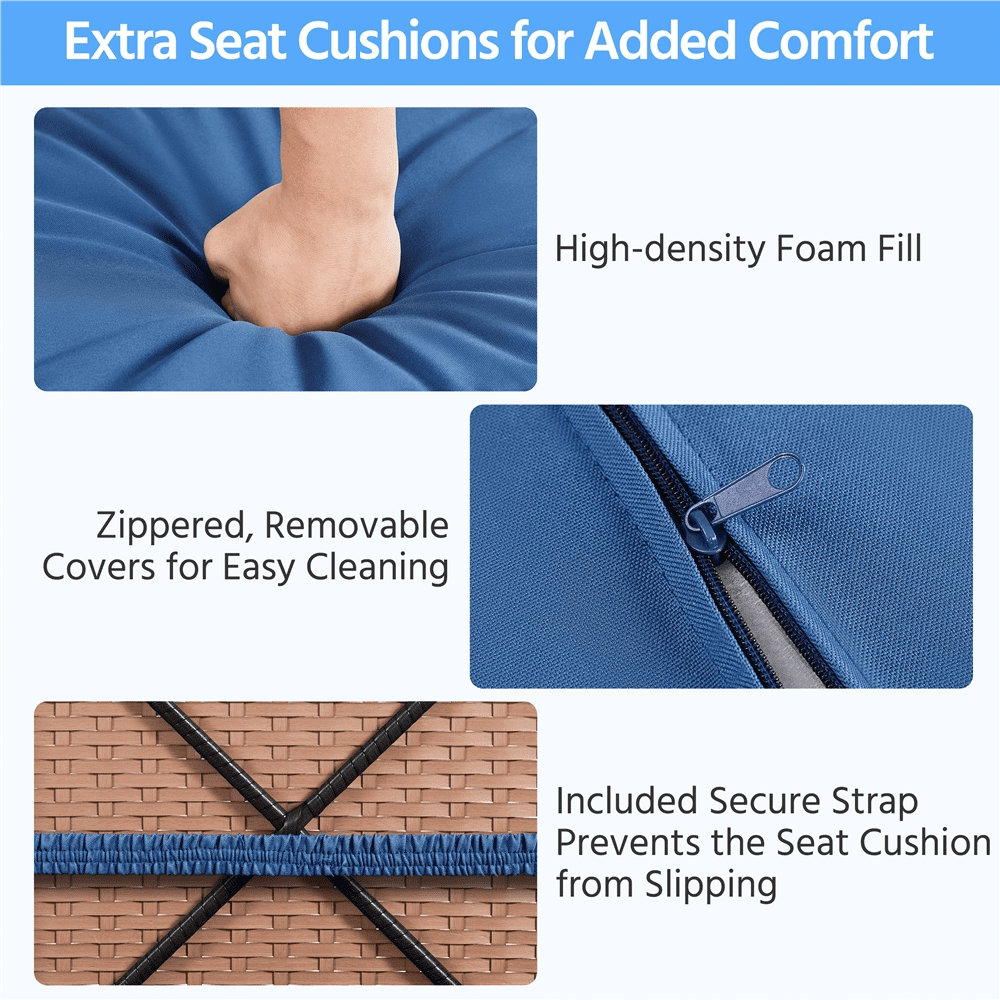 Extra Seat Cushions for Added Comfort

High-density Foam Fill

Zippered, Removable Covers for Easy Cleaning

Included Secure Strap Prevents the Seat Cushion from Slipping